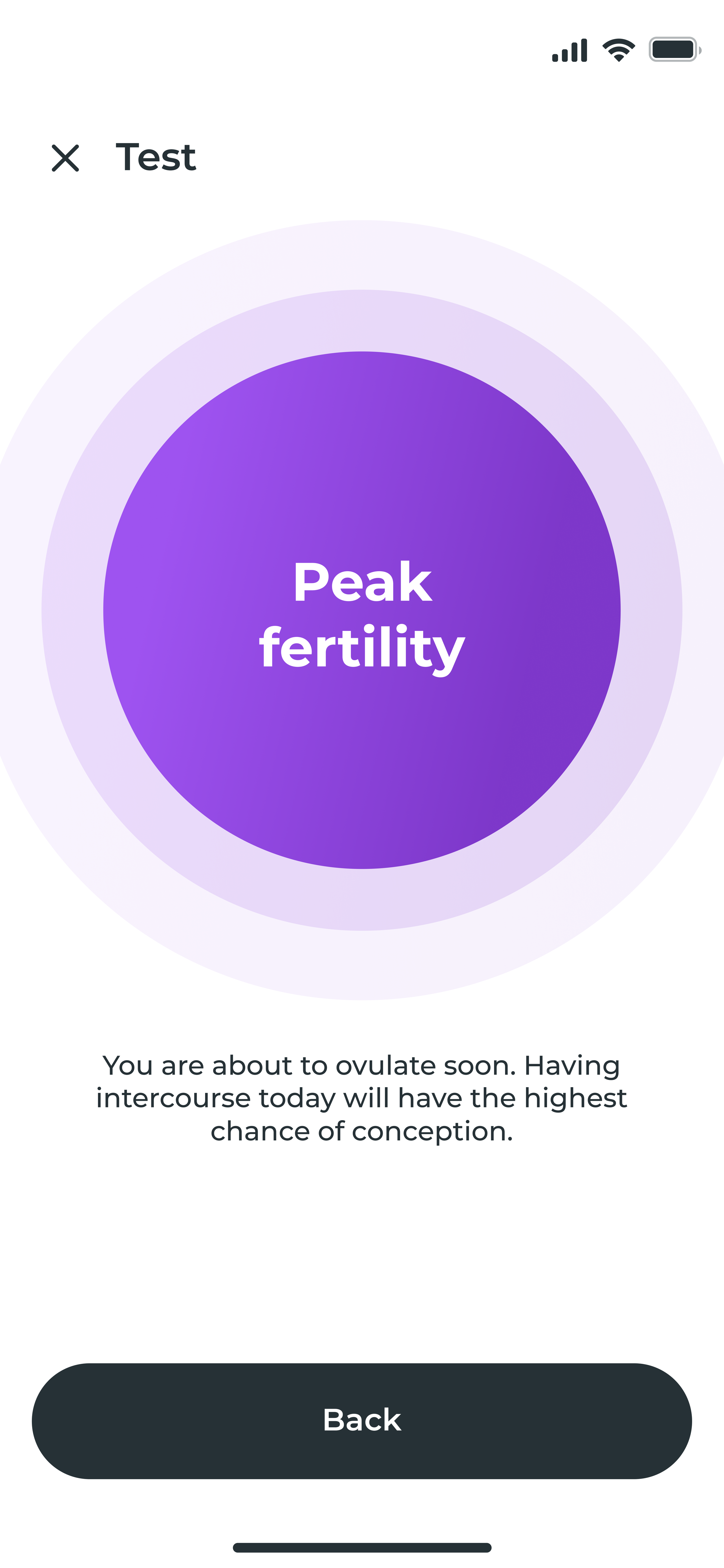 Test

Peak fertility

You are about to ovulate soon. Having intercourse today will have the highest chance of conception.

Back